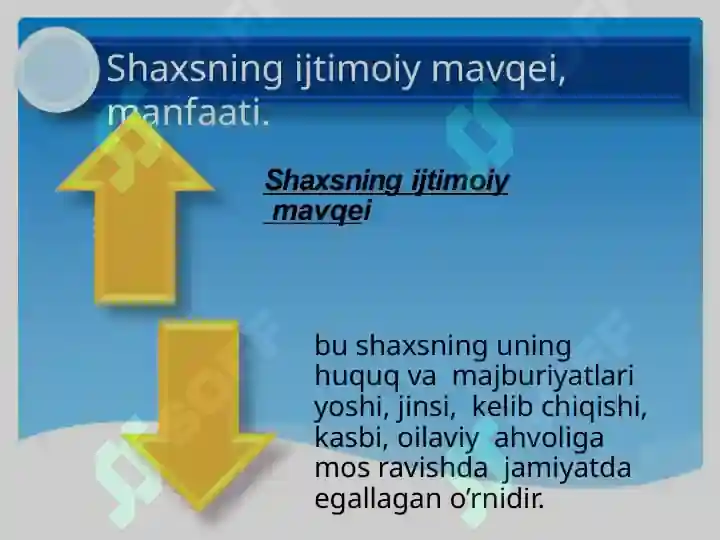 Shaxsning ijtimoiy mavqei, manfaati.

Shaxsning ijtimoiy mavqei

bu shaxsning uning huquq va majburiyatlari yoshi, jinsi, kelib chiqishi, kasbi, oilaviy ahvoliga mos ravishda jamiyatda egallagan o’rnidir.